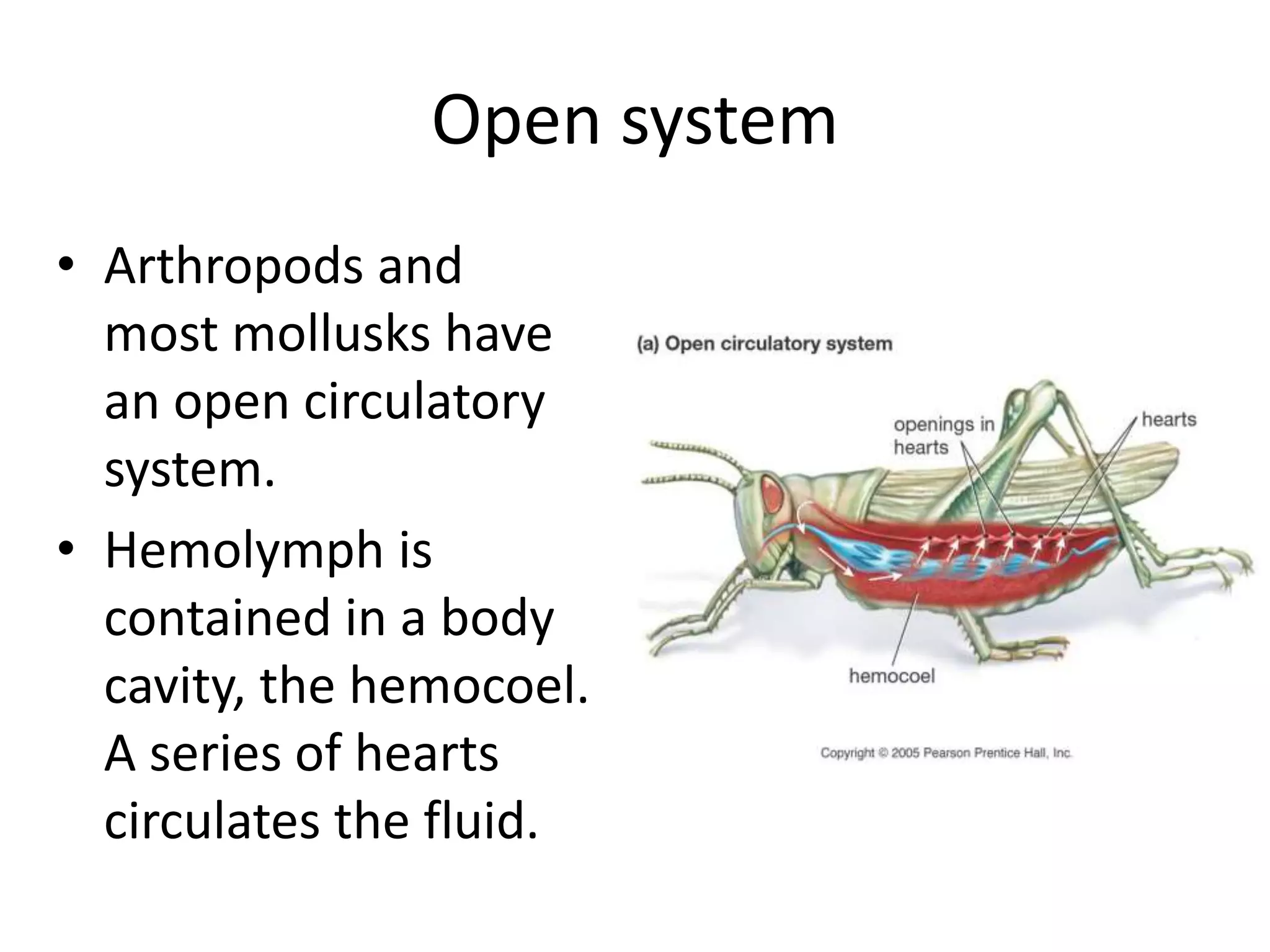 Open system

• Arthropods and most mollusks have an open circulatory system.

• Hemolymph is contained in a body cavity, the hemocoel. A series of hearts circulates the fluid.

(a) Open circulatory system

openings in hearts

hearts

hemocoel

Copyright © 2005 Pearson Prentice Hall, Inc.